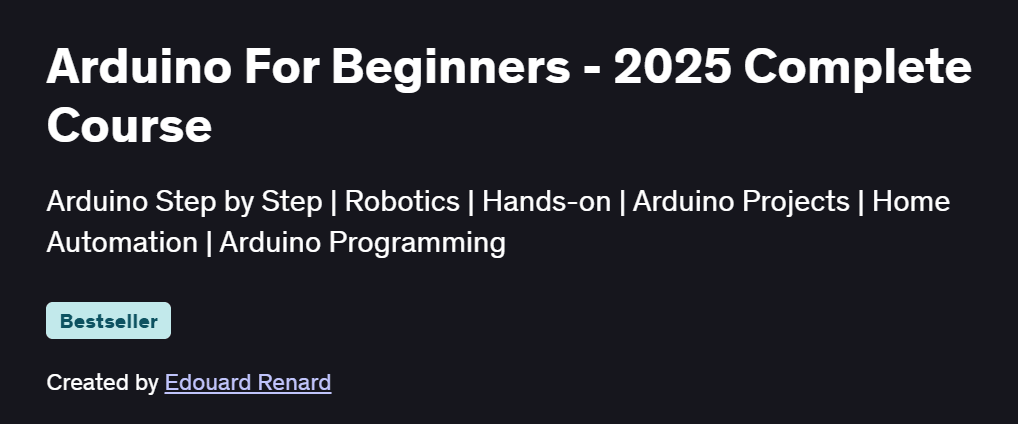 Arduino For Beginners - 2025 Complete Course

Arduino Step by Step | Robotics | Hands-on | Arduino Projects | Home Automation | Arduino Programming

Bestseller

Created by Edouard Renard